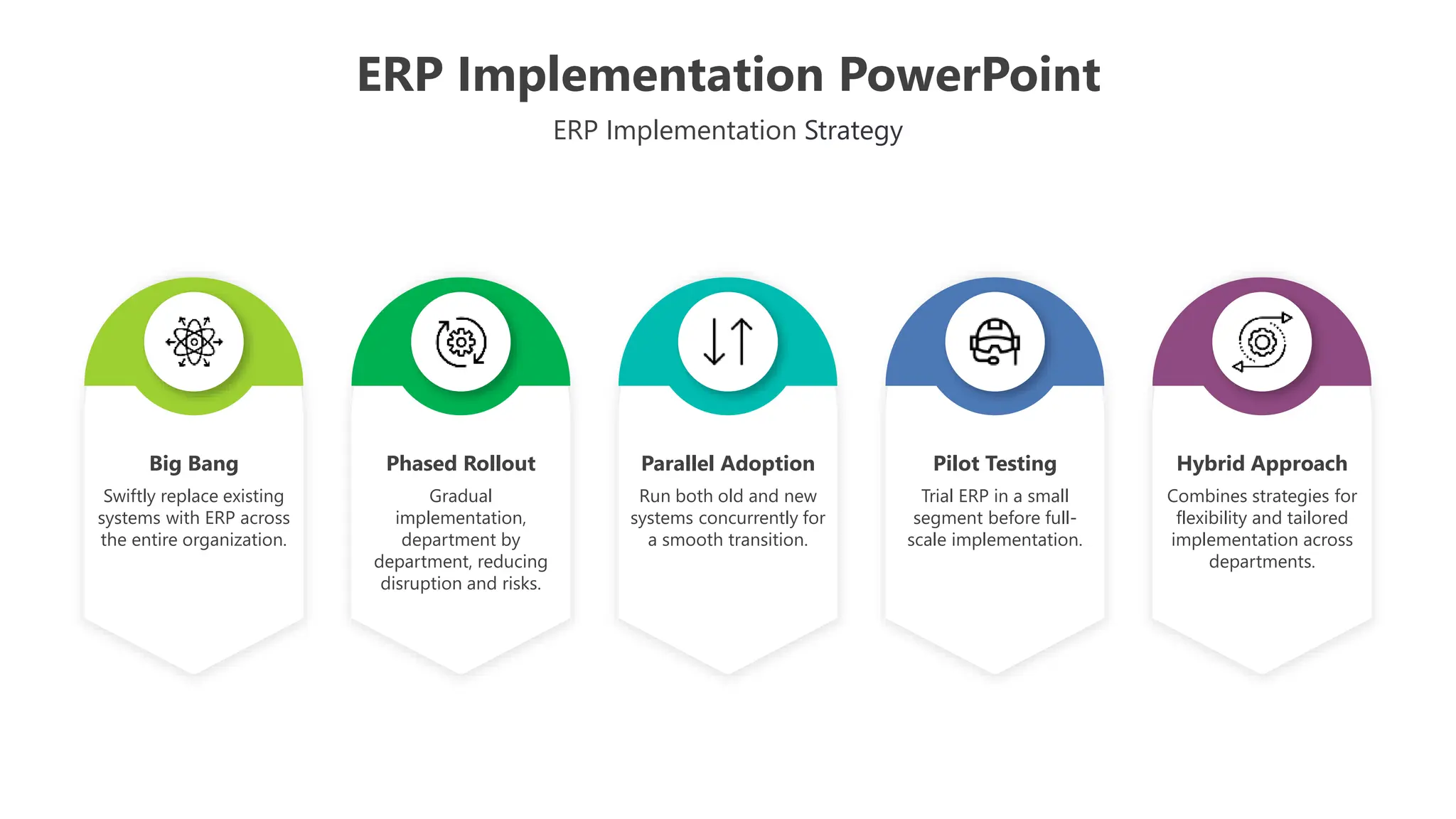 ERP Implementation PowerPoint

ERP Implementation Strategy

Big Bang

Swiftly replace existing systems with ERP across the entire organization.

Phased Rollout

Gradual implementation, department by department, reducing disruption and risks.

Parallel Adoption

Run both old and new systems concurrently for a smooth transition.

Pilot Testing

Trial ERP in a small segment before full-scale implementation.

Hybrid Approach

Combines strategies for flexibility and tailored implementation across departments.